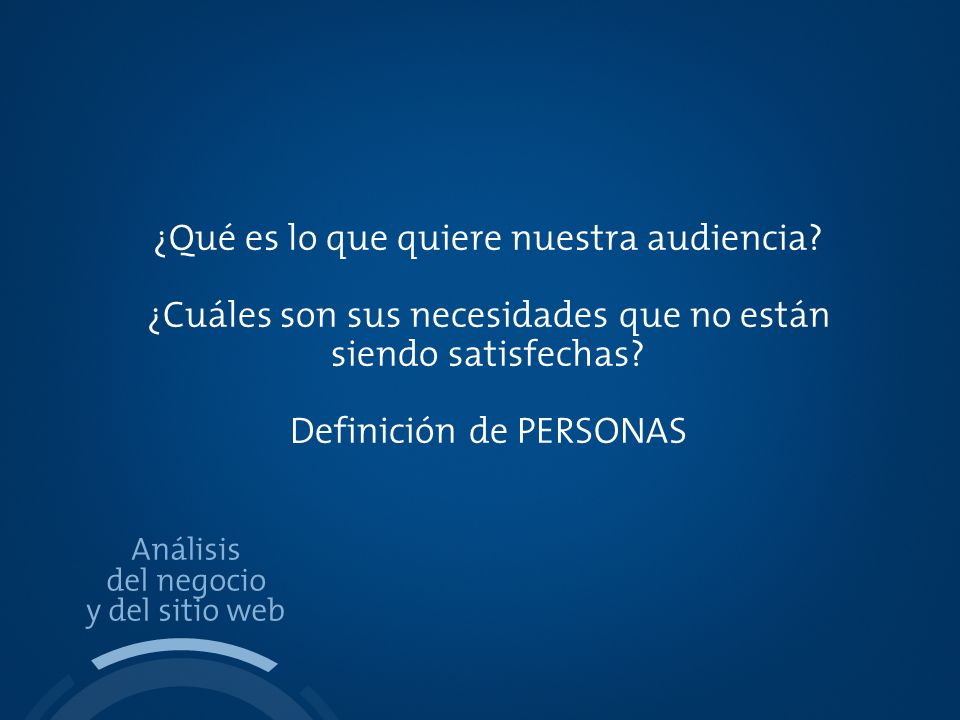 ¿Qué es lo que quiere nuestra audiencia?

¿Cuáles son sus necesidades que no están siendo satisfechas?

Definición de PERSONAS

Análisis
del negocio
y del sitio web